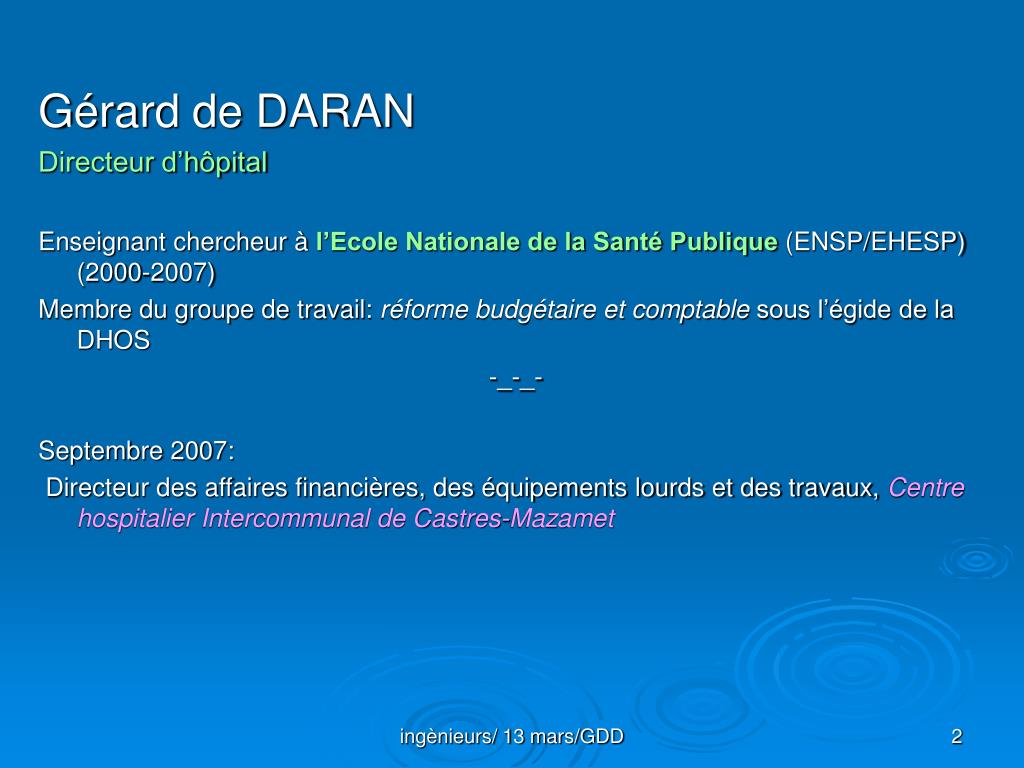 Gérard de DARAN

Directeur d’hôpital

Enseignant chercheur à l’Ecole Nationale de la Santé Publique (ENSP/EHESP) (2000-2007)

Membre du groupe de travail: réforme budgétaire et comptable sous l’égide de la DHOS

-_-_-

Septembre 2007:

Directeur des affaires financières, des équipements lourds et des travaux, Centre hospitalier Intercommunal de Castres-Mazamet

ingènieurs/ 13 mars/GDD

2